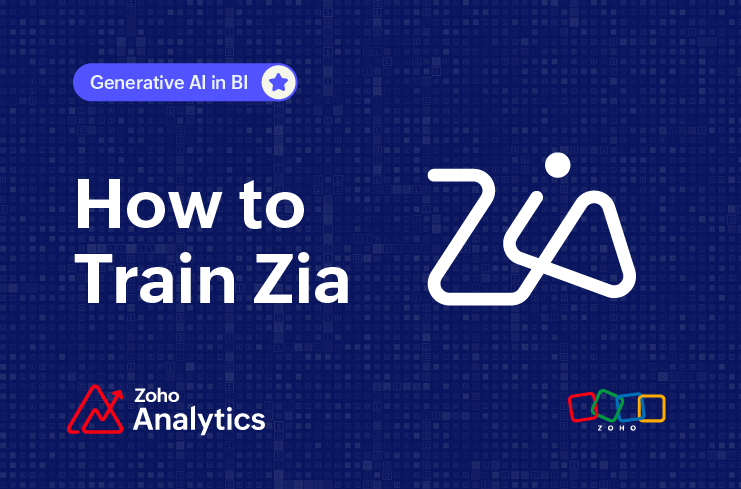 Generative AI in BI

How to Train Zia

Zia

Zoho Analytics

ZOHO